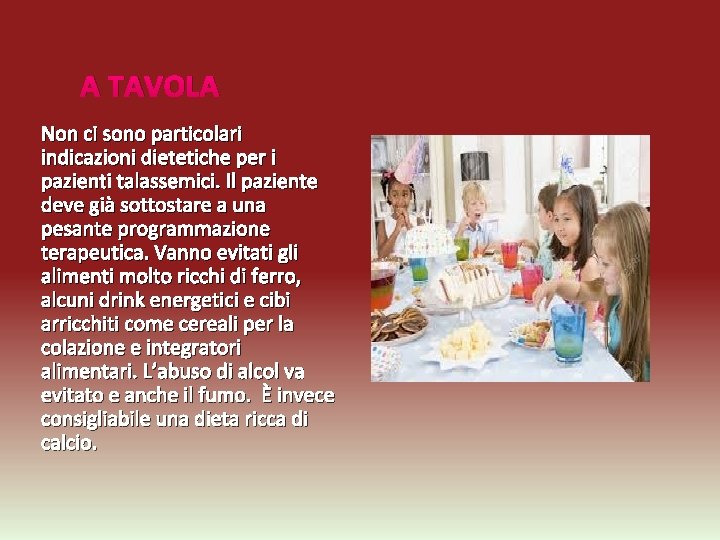 A TAVOLA

Non ci sono particolari indicazioni dietetiche per i pazienti talassemici. Il paziente deve già sottostare a una pesante programmazione terapeutica. Vanno evitati gli alimenti molto ricchi di ferro, alcuni drink energetici e cibi arricchiti come cereali per la colazione e integratori alimentari. L'abuso di alcol va evitato e anche il fumo. È invece consigliabile una dieta ricca di calcio.